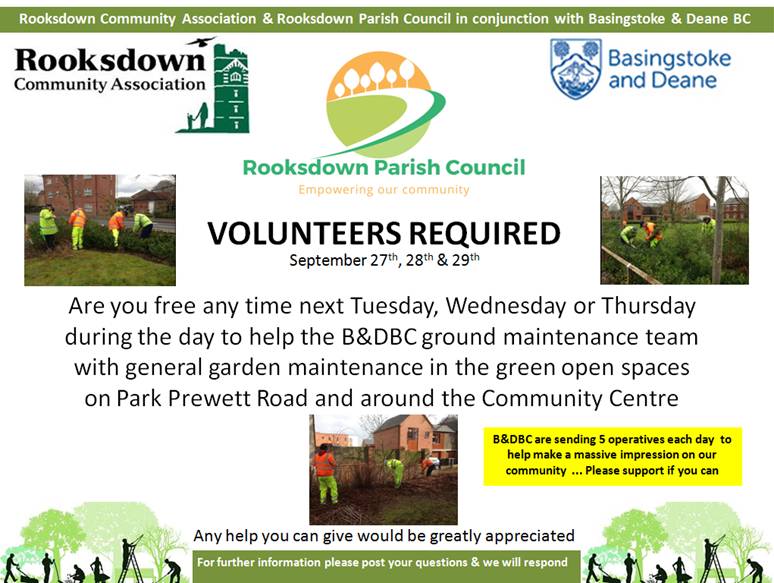 Rooksdown Community Association & Rooksdown Parish Council in conjunction with Basingstoke & Deane BC

Rooksdown Community Association

Basingstoke and Deane

Rooksdown Parish Council
Empowering our community

VOLUNTEERS REQUIRED
September 27$^{th}$, 28$^{th}$ & 29$^{th}$

Are you free any time next Tuesday, Wednesday or Thursday during the day to help the B&DBC ground maintenance team with general garden maintenance in the green open spaces on Park Prewett Road and around the Community Centre

B&DBC are sending 5 operatives each day to help make a massive impression on our community ... Please support if you can

Any help you can give would be greatly appreciated

For further information please post your questions & we will respond